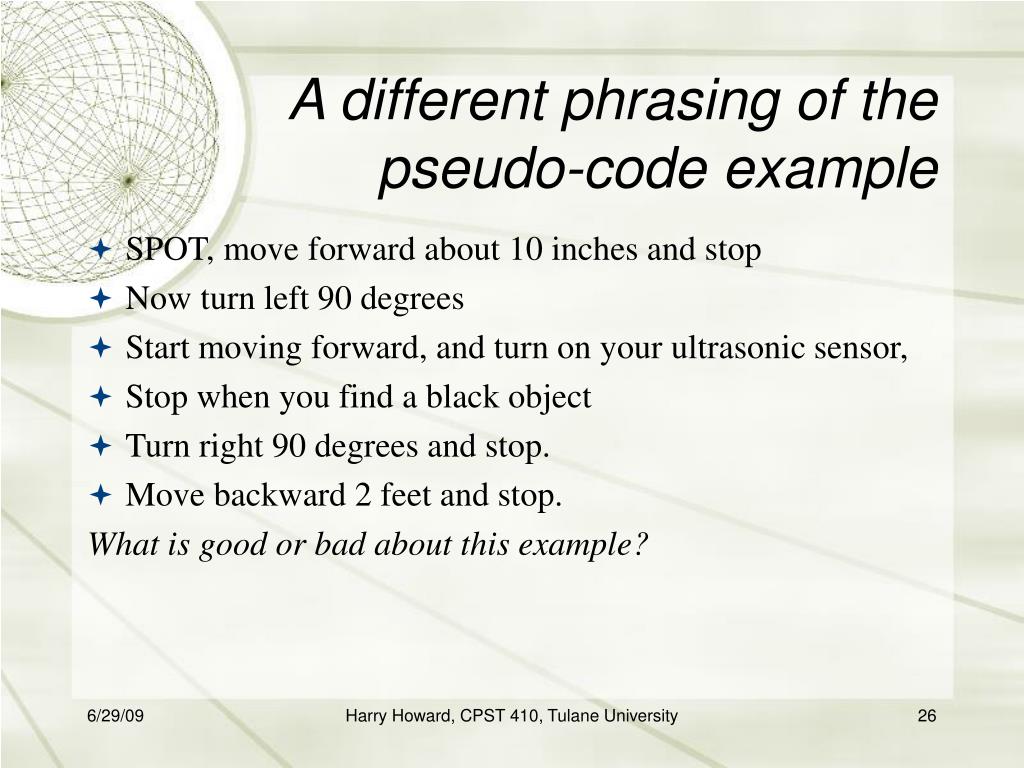 A different phrasing of the pseudo-code example

SPOT, move forward about 10 inches and stop
Now turn left 90 degrees
Start moving forward, and turn on your ultrasonic sensor,
Stop when you find a black object
Turn right 90 degrees and stop.
Move backward 2 feet and stop.

What is good or bad about this example?

6/29/09

Harry Howard, CPST 410, Tulane University

26